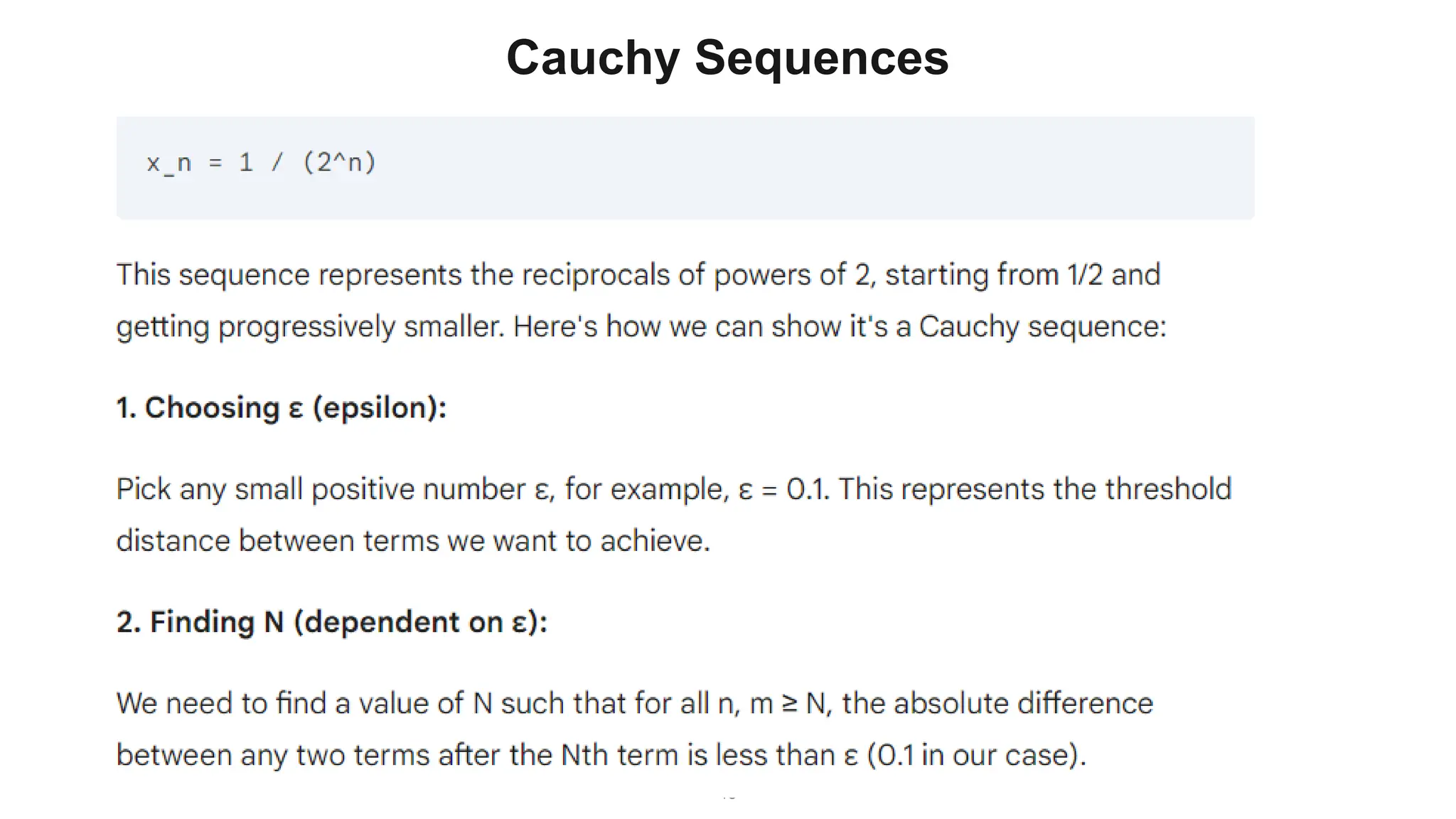 Cauchy Sequences

x_n = 1 / (2^n)

This sequence represents the reciprocals of powers of 2, starting from 1/2 and getting progressively smaller. Here's how we can show it's a Cauchy sequence:

1. Choosing ε (epsilon):

Pick any small positive number ε, for example, ε = 0.1. This represents the threshold distance between terms we want to achieve.

2. Finding N (dependent on ε):

We need to find a value of N such that for all n, m ≥ N, the absolute difference between any two terms after the Nth term is less than ε (0.1 in our case).